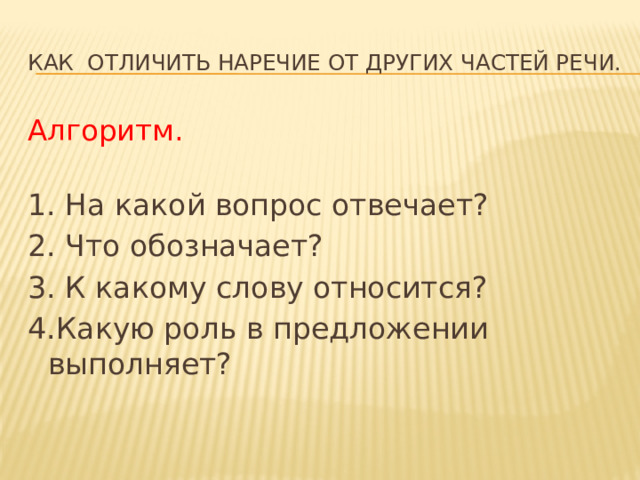 КАК ОТЛИЧИТЬ НАРЕЧИЕ ОТ ДРУГИХ ЧАСТЕЙ РЕЧИ.

Алгоритм.

1. На какой вопрос отвечает?
2. Что обозначает?
3. К какому слову относится?
4.Какую роль в предложении выполняет?